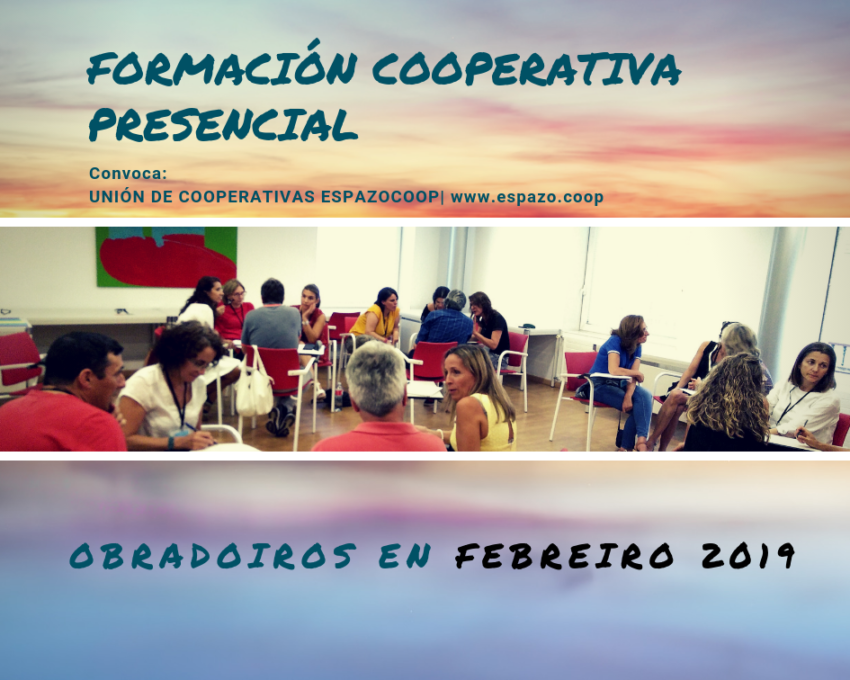 FORMACIÓN COOPERATIVA PRESENCIAL

Convoca:
UNIÓN DE COOPERATIVAS ESPAZOCOOP| www.espazo.coop

OBRADOIROS EN FEBREIRO 2019